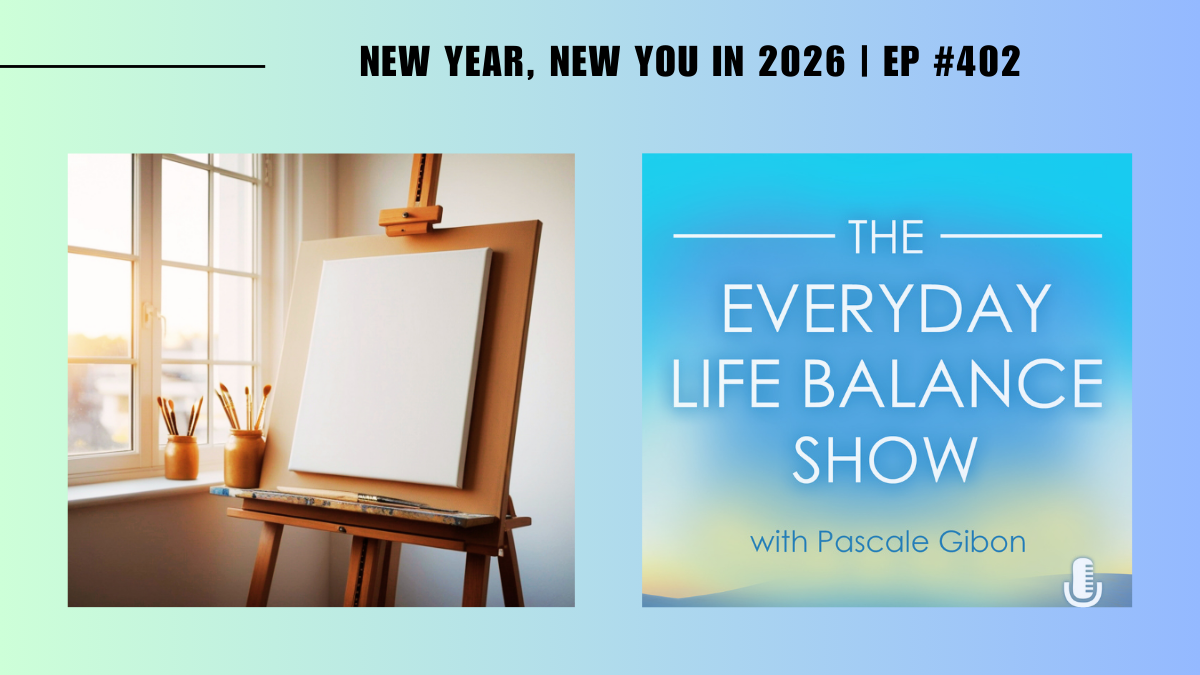 NEW YEAR, NEW YOU IN 2026 | EP #402

THE
EVERYDAY
LIFE BALANCE
SHOW
with Pascale Gibon